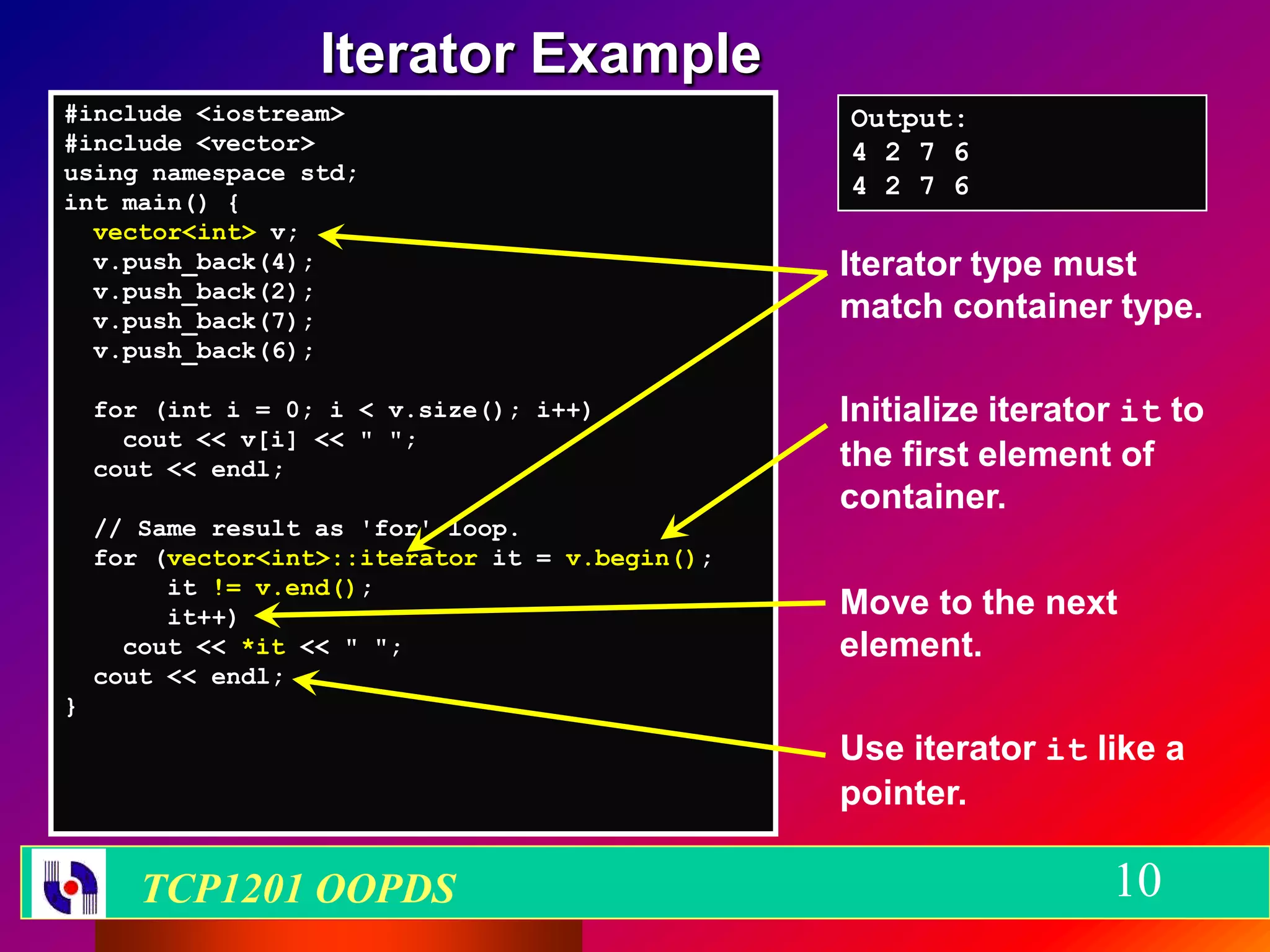 Iterator Example

#include <iostream>
#include <vector>
using namespace std;
int main() {
  vector<int> v;
  v.push_back(4);
  v.push_back(2);
  v.push_back(7);
  v.push_back(6);

  for (int i = 0; i < v.size(); i++)
    cout << v[i] << " ";
  cout << endl;

  // Same result as 'for' loop.
  for (vector<int>::iterator it = v.begin();
       it != v.end();
       it++)
    cout << *it << " ";
  cout << endl;
}

Output:
4 2 7 6
4 2 7 6

Iterator type must match container type.

Initialize iterator it to the first element of container.

Move to the next element.

Use iterator it like a pointer.

TCP1201 OOPDS

10